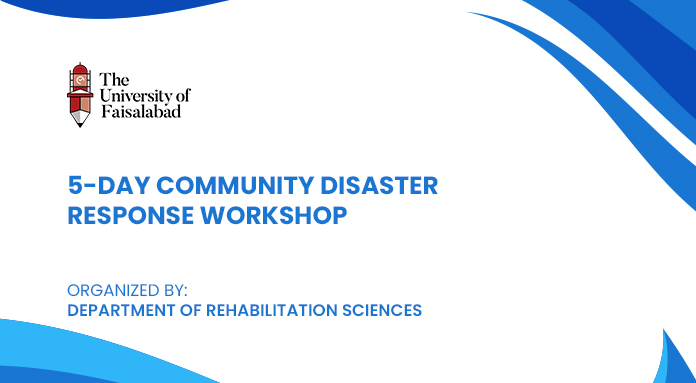 The University of Faisalabad

5-DAY COMMUNITY DISASTER RESPONSE WORKSHOP

ORGANIZED BY:
DEPARTMENT OF REHABILITATION SCIENCES